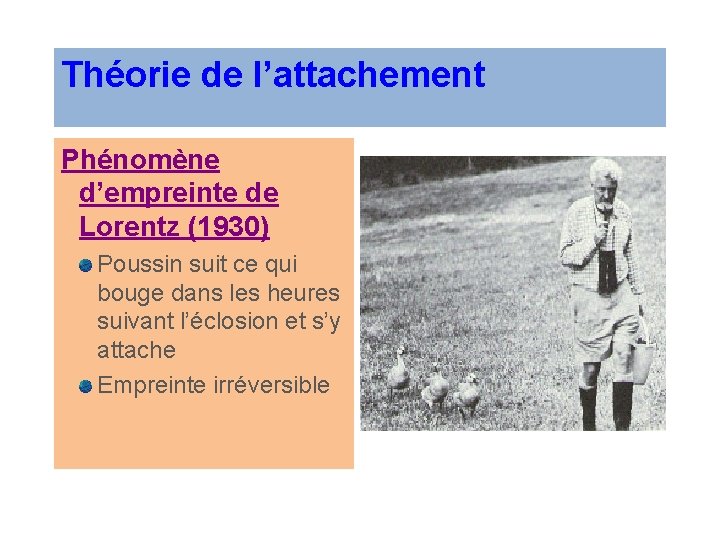 Théorie de l’attachement

Phénomène d’empreinte de Lorentz (1930)

Poussin suit ce qui bouge dans les heures suivant l’éclosion et s’y attache

Empreinte irréversible